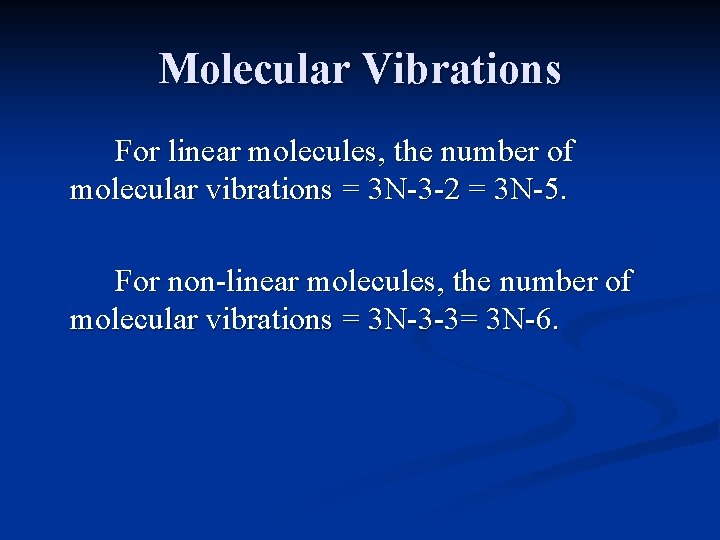 Molecular Vibrations

For linear molecules, the number of molecular vibrations = 3N-3-2 = 3N-5.

For non-linear molecules, the number of molecular vibrations = 3N-3-3= 3N-6.